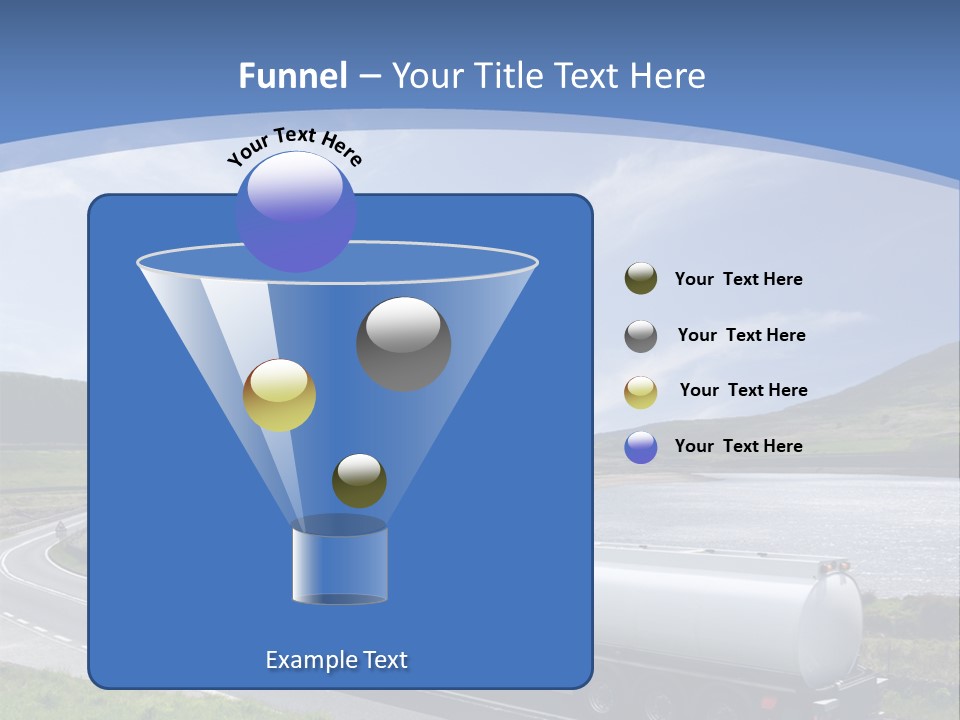 Funnel – Your Title Text Here

Your Text Here

Example Text

Your Text Here

Your Text Here

Your Text Here

Your Text Here